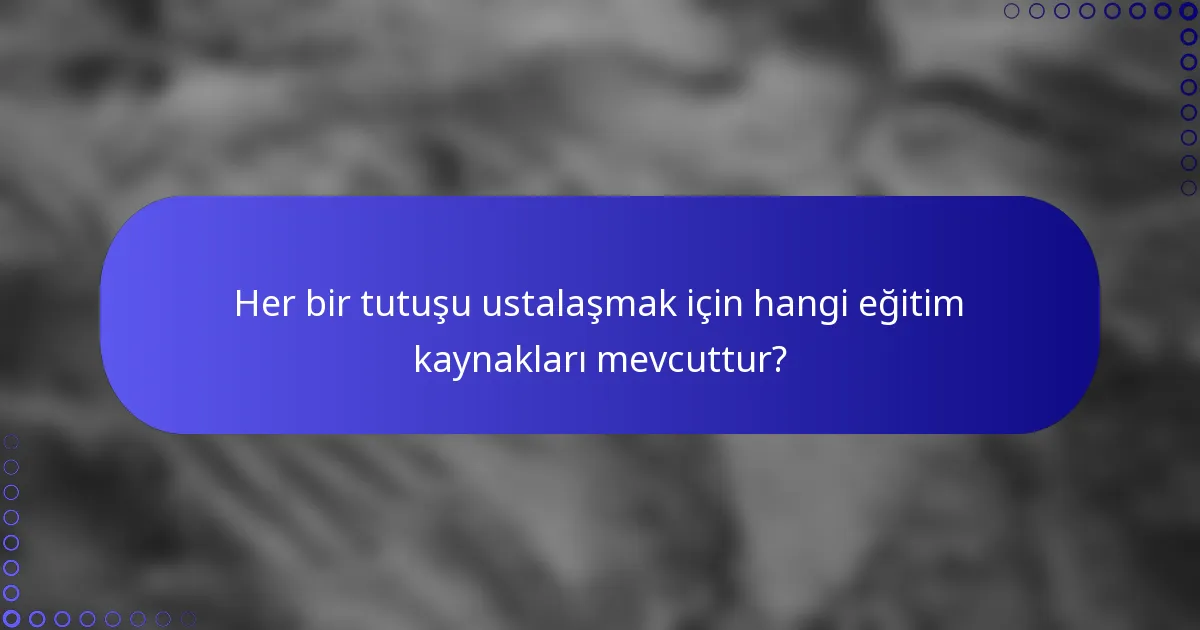 Her bir tutuşu ustalaşmak için hangi eğitim kaynakları mevcuttur?